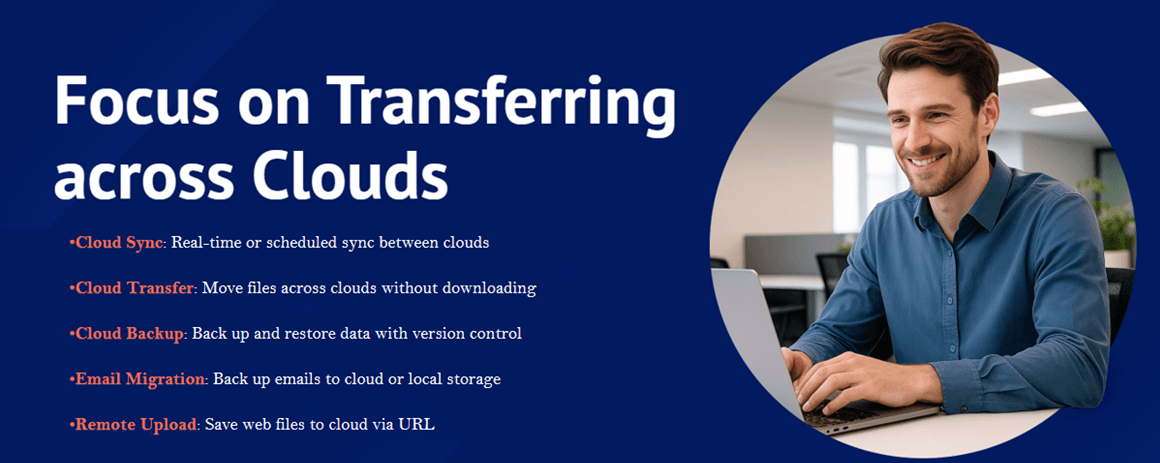 Focus on Transferring across Clouds

•Cloud Sync: Real-time or scheduled sync between clouds

•Cloud Transfer: Move files across clouds without downloading

•Cloud Backup: Back up and restore data with version control

•Email Migration: Back up emails to cloud or local storage

•Remote Upload: Save web files to cloud via URL